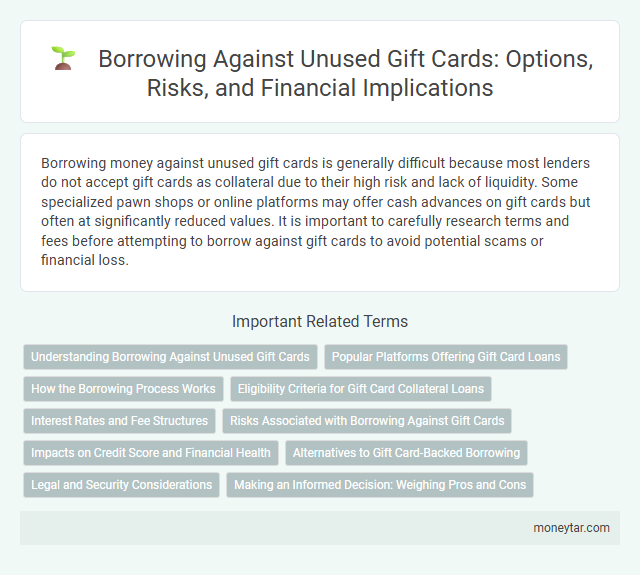 Borrowing Against Unused Gift Cards: Options, Risks, and Financial Implications

Borrowing money against unused gift cards is generally difficult because most lenders do not accept gift cards as collateral due to their high risk and lack of liquidity. Some specialized pawn shops or online platforms may offer cash advances on gift cards but often at significantly reduced values. It is important to carefully research terms and fees before attempting to borrow against gift cards to avoid potential scams or financial loss.

Important Related Terms

Understanding Borrowing Against Unused Gift Cards

Popular Platforms Offering Gift Card Loans

How the Borrowing Process Works

Eligibility Criteria for Gift Card Collateral Loans

Interest Rates and Fee Structures

Risks Associated with Borrowing Against Gift Cards

Impacts on Credit Score and Financial Health

Alternatives to Gift Card-Backed Borrowing

Legal and Security Considerations

Making an Informed Decision: Weighing Pros and Cons

moneytar.com